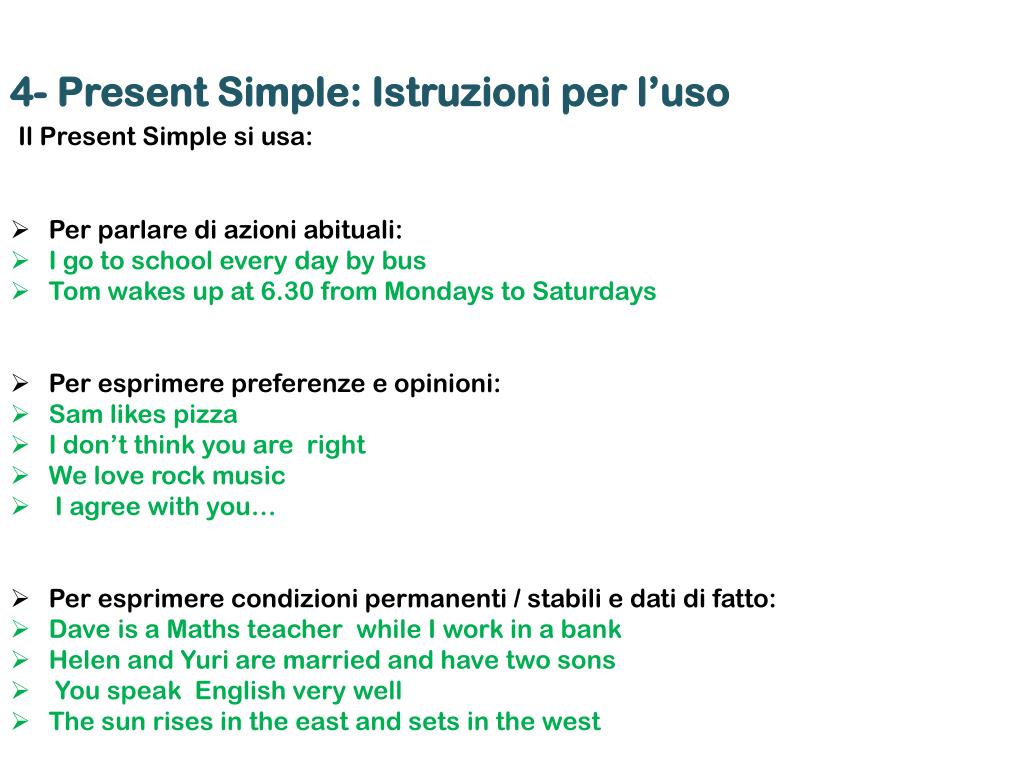 4- Present Simple: Istruzioni per l’uso
Il Present Simple si usa:

➢ Per parlare di azioni abituali:
➢ I go to school every day by bus
➢ Tom wakes up at 6.30 from Mondays to Saturdays

➢ Per esprimere preferenze e opinioni:
➢ Sam likes pizza
➢ I don’t think you are right
➢ We love rock music
➢ I agree with you…

➢ Per esprimere condizioni permanenti / stabili e dati di fatto:
➢ Dave is a Maths teacher while I work in a bank
➢ Helen and Yuri are married and have two sons
➢ You speak English very well
➢ The sun rises in the east and sets in the west